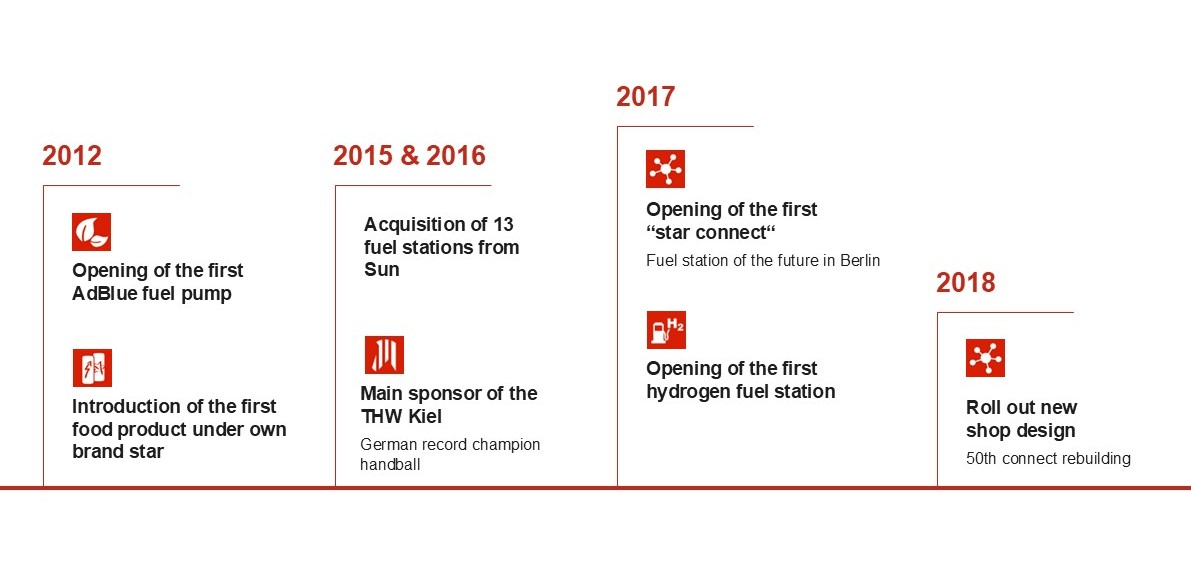 2012

Opening of the first AdBlue fuel pump

Introduction of the first food product under own brand star

2015 & 2016

Acquisition of 13 fuel stations from Sun

Main sponsor of the THW Kiel

German record champion handball

2017

Opening of the first “star connect“

Fuel station of the future in Berlin

$H_2$

Opening of the first hydrogen fuel station

2018

Roll out new shop design

50th connect rebuilding